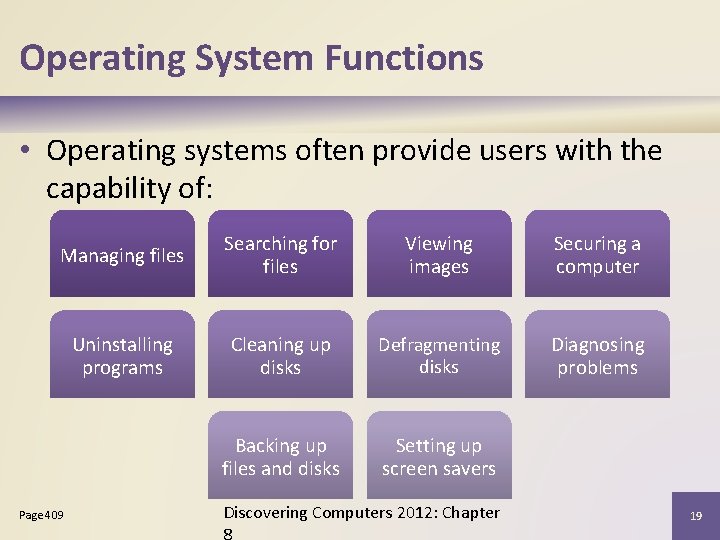 Operating System Functions

• Operating systems often provide users with the capability of:

Managing files

Searching for files

Viewing images

Securing a computer

Uninstalling programs

Cleaning up disks

Defragmenting disks

Diagnosing problems

Backing up files and disks

Setting up screen savers

Page 409

Discovering Computers 2012: Chapter 8

19